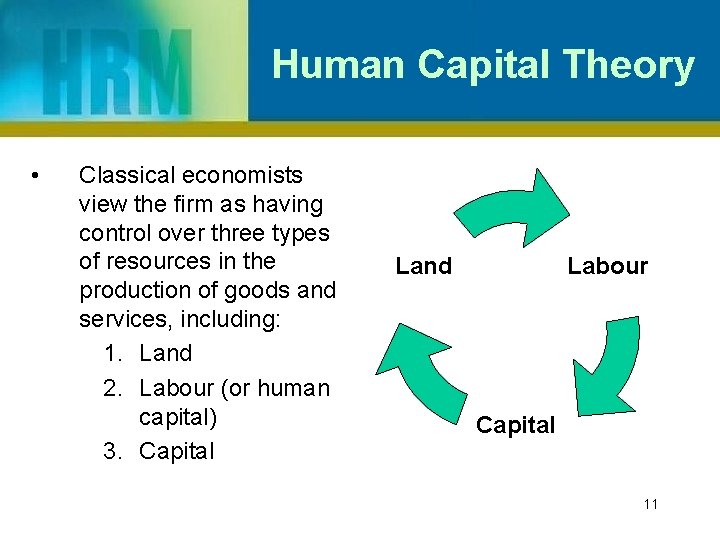 HRM

Human Capital Theory

• Classical economists view the firm as having control over three types of resources in the production of goods and services, including:

1. Land
2. Labour (or human capital)
3. Capital

Land

Labour

Capital

11